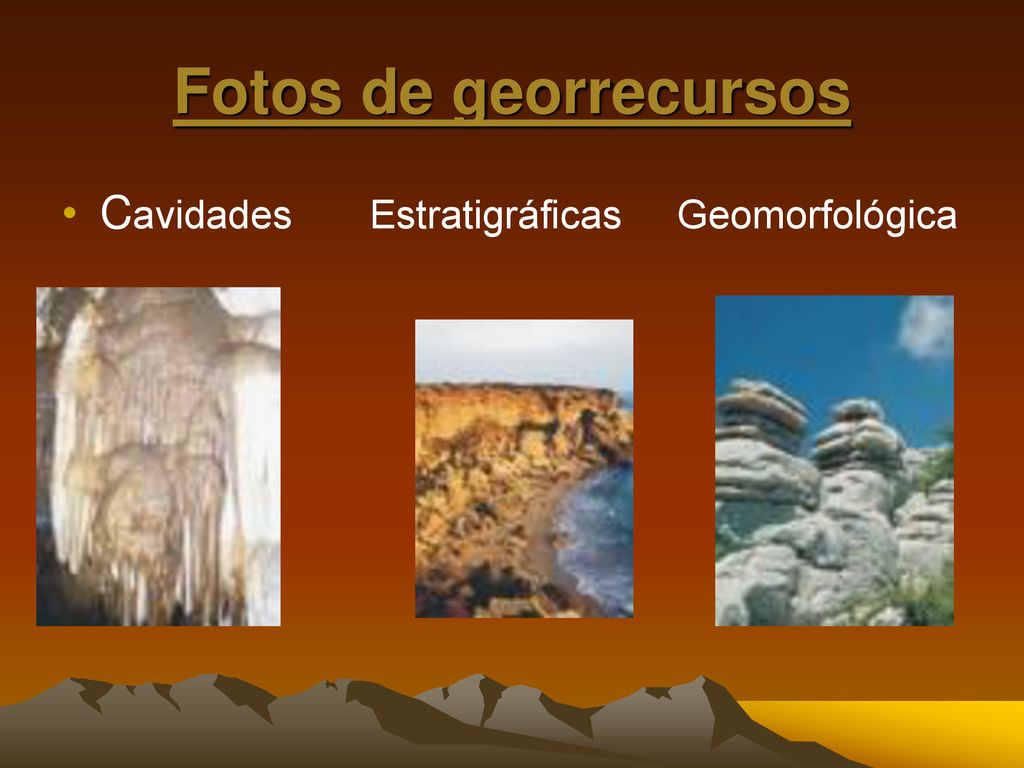 Fotos de georrecursos

• Cavidades Estratigráficas Geomorfológica